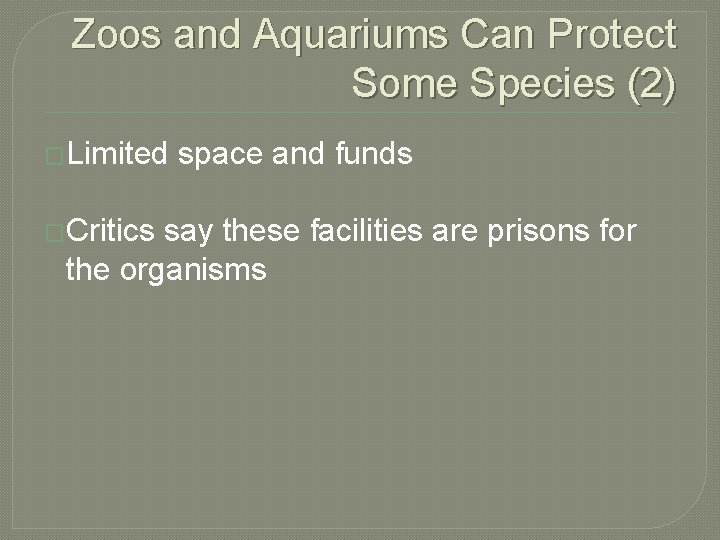 Zoos and Aquariums Can Protect Some Species (2)

Limited space and funds

Critics say these facilities are prisons for the organisms